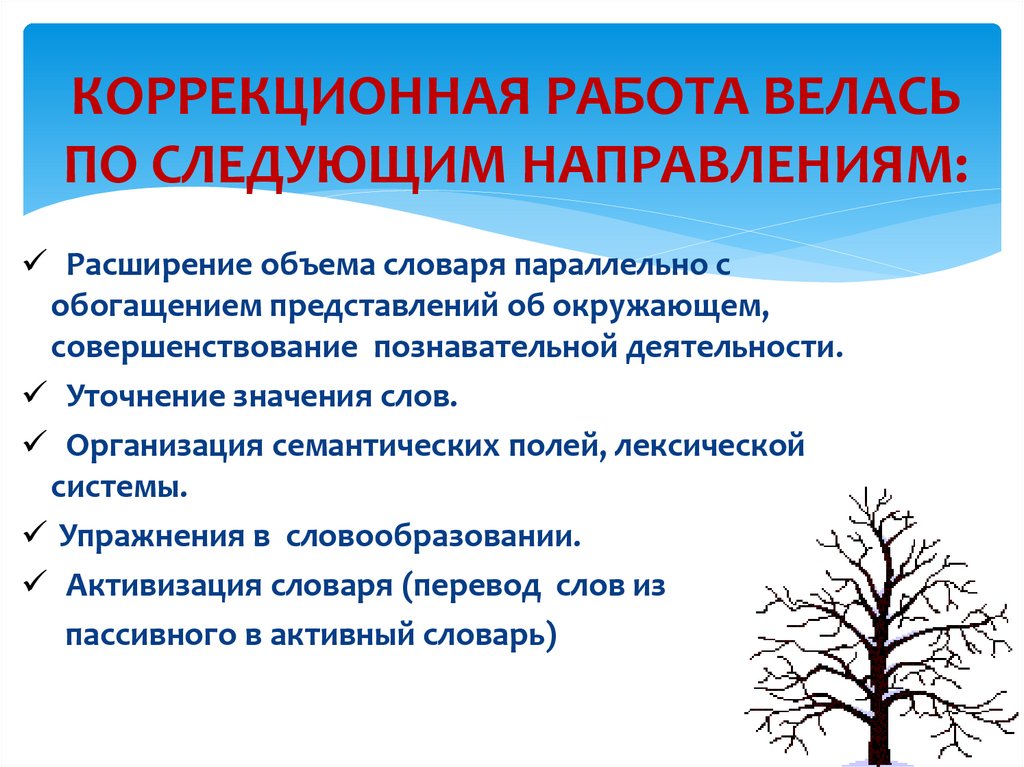 КОРРЕКЦИОННАЯ РАБОТА ВЕЛАСЬ ПО СЛЕДУЮЩИМ НАПРАВЛЕНИЯМ:

✓ Расширение объема словаря параллельно с обогащением представлений об окружающем, совершенствование познавательной деятельности.

✓ Уточнение значения слов.

✓ Организация семантических полей, лексической системы.

✓ Упражнения в словообразовании.

✓ Активизация словаря (перевод слов из пассивного в активный словарь)